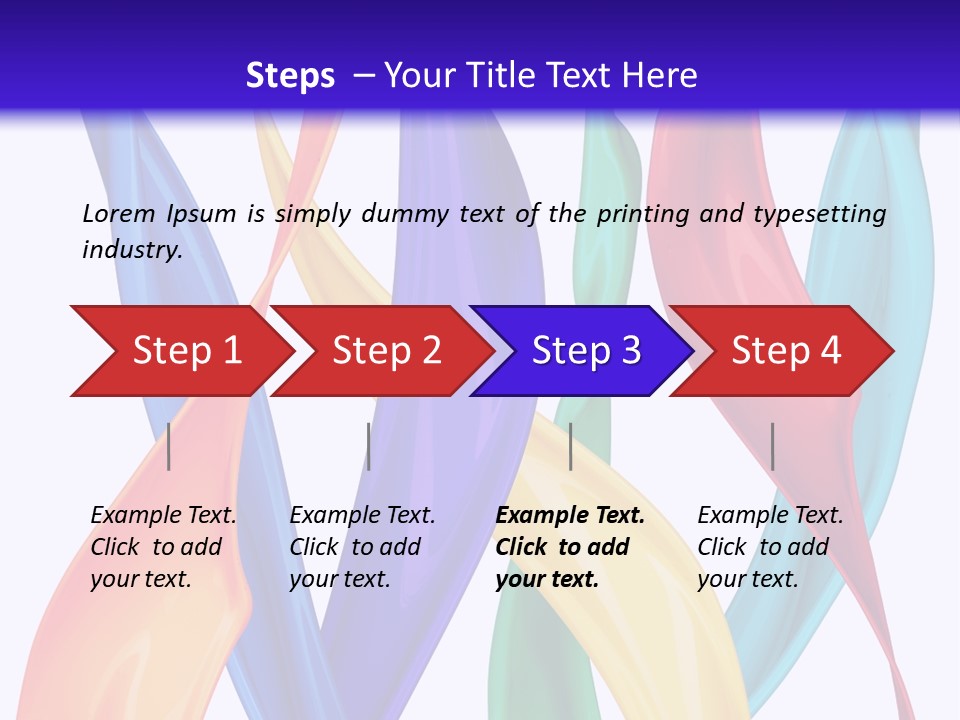 Steps – Your Title Text Here

Lorem Ipsum is simply dummy text of the printing and typesetting industry.

Step 1

Step 2

Step 3

Step 4

Example Text. Click to add your text.

Example Text. Click to add your text.

Example Text. Click to add your text.

Example Text. Click to add your text.